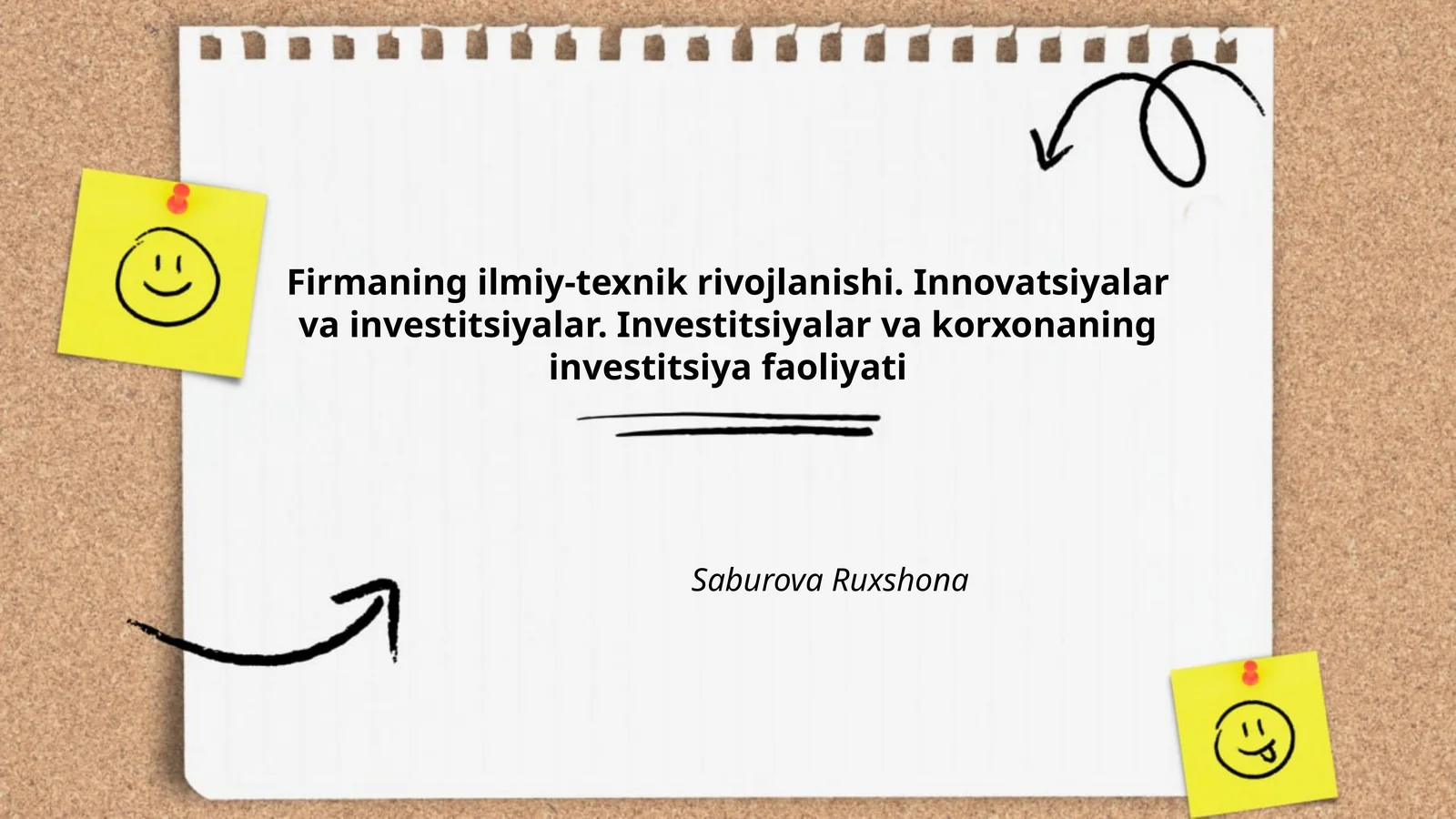 Firmaning ilmiy-texnik rivojlanishi. Innovatsiyalar va investitsiyalar. Investitsiyalar va korxonaning investitsiya faoliyati

Saburova Ruxshona